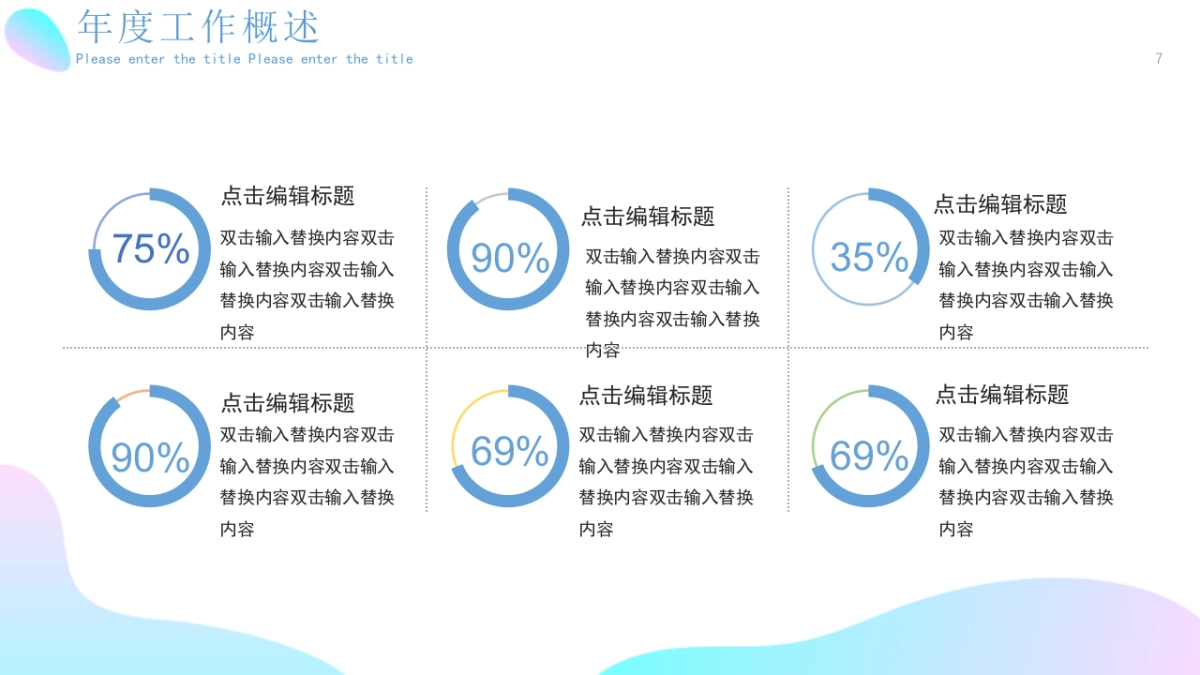 年度工作概述
Please enter the title Please enter the title

7

75%
点击编辑标题
双击输入替换内容双击输入替换内容双击输入替换内容双击输入替换内容

90%
点击编辑标题
双击输入替换内容双击输入替换内容双击输入替换内容双击输入替换内容

35%
点击编辑标题
双击输入替换内容双击输入替换内容双击输入替换内容双击输入替换内容

90%
点击编辑标题
双击输入替换内容双击输入替换内容双击输入替换内容双击输入替换内容

69%
点击编辑标题
双击输入替换内容双击输入替换内容双击输入替换内容双击输入替换内容

69%
点击编辑标题
双击输入替换内容双击输入替换内容双击输入替换内容双击输入替换内容